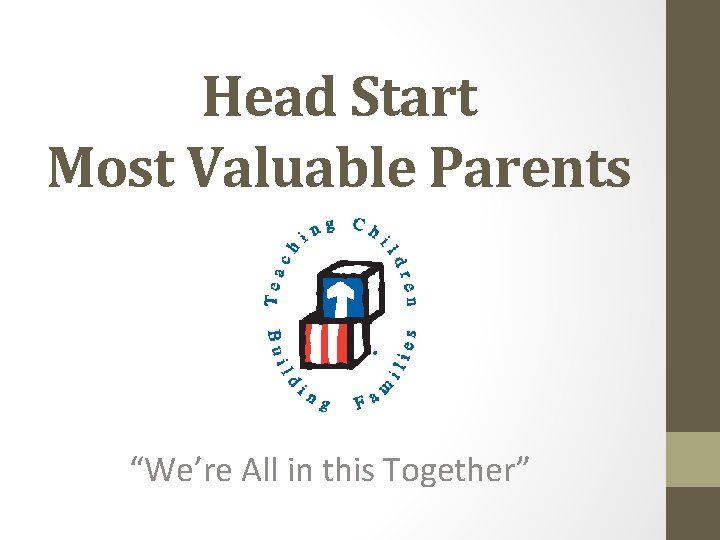 Head Start
Most Valuable Parents

Teaching Children Building Families

“We’re All in this Together”